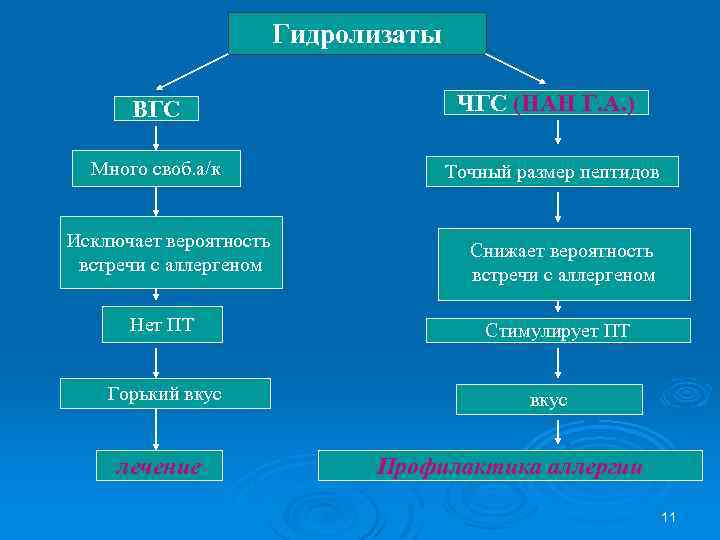 Гидролизаты

ВГС

Много своб.а/к

Исключает вероятность встречи с аллергеном

Нет ПТ

Горький вкус

лечение

ЧГС (НАН Г.А.)

Точный размер пептидов

Снижает вероятность встречи с аллергеном

Стимулирует ПТ

вкус

Профилактика аллергии

11